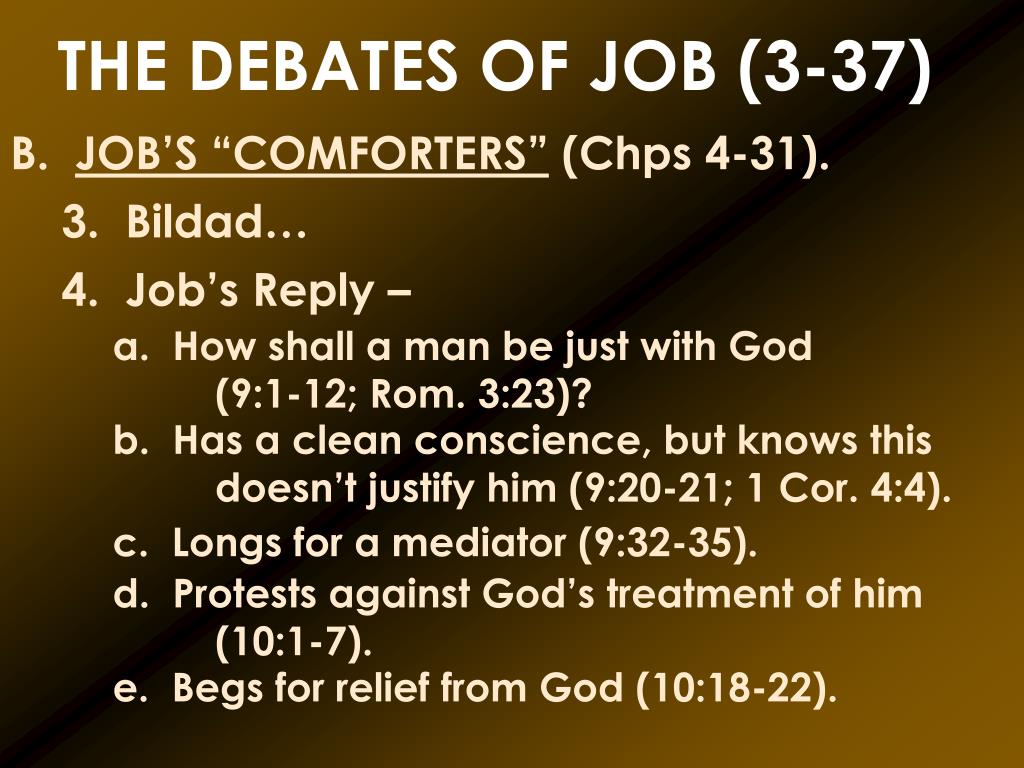 THE DEBATES OF JOB (3-37)

B. JOB'S "COMFORTERS" (Chps 4-31).

3. Bildad…

4. Job's Reply –

a. How shall a man be just with God (9:1-12; Rom. 3:23)?

b. Has a clean conscience, but knows this doesn't justify him (9:20-21; 1 Cor. 4:4).

c. Longs for a mediator (9:32-35).

d. Protests against God's treatment of him (10:1-7).

e. Begs for relief from God (10:18-22).